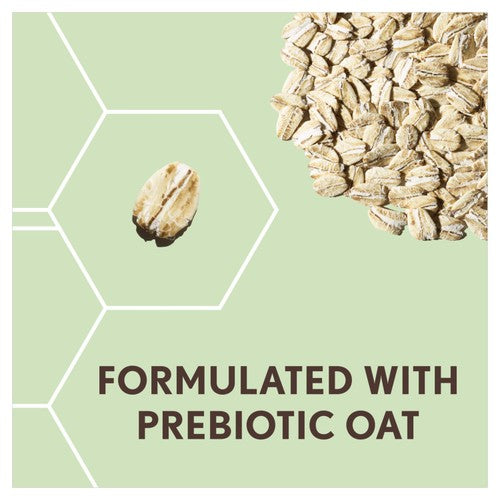 FORMULATED WITH PREBIOTIC OAT